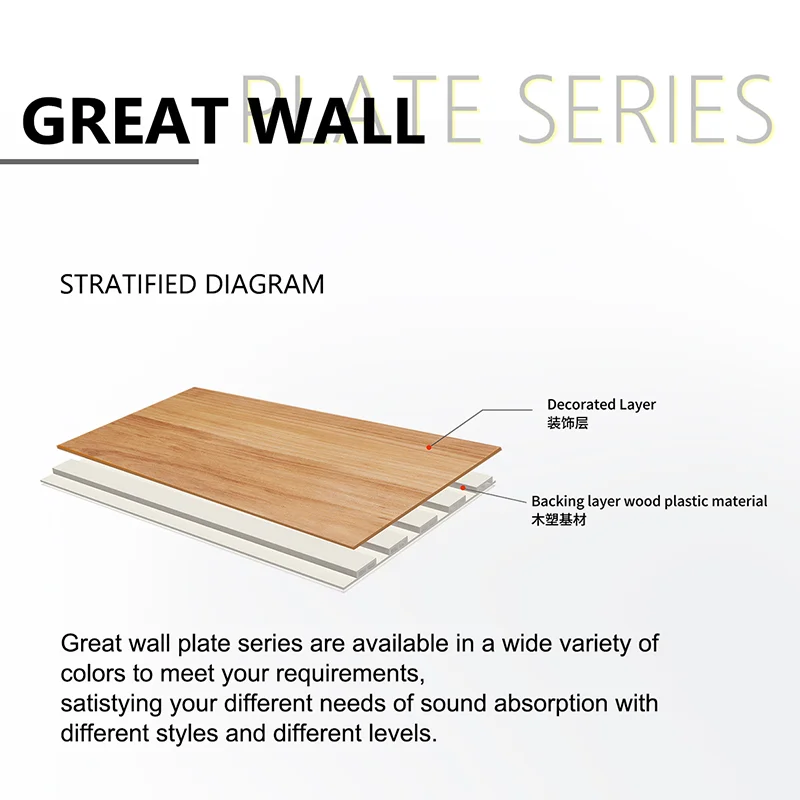 GREAT WALL

PLATE SERIES

STRATIFIED DIAGRAM

Decorated Layer
装饰层

Backing layer wood plastic material
木塑基材

Great wall plate series are available in a wide variety of colors to meet your requirements,
satistying your different needs of sound absorption with different styles and different levels.